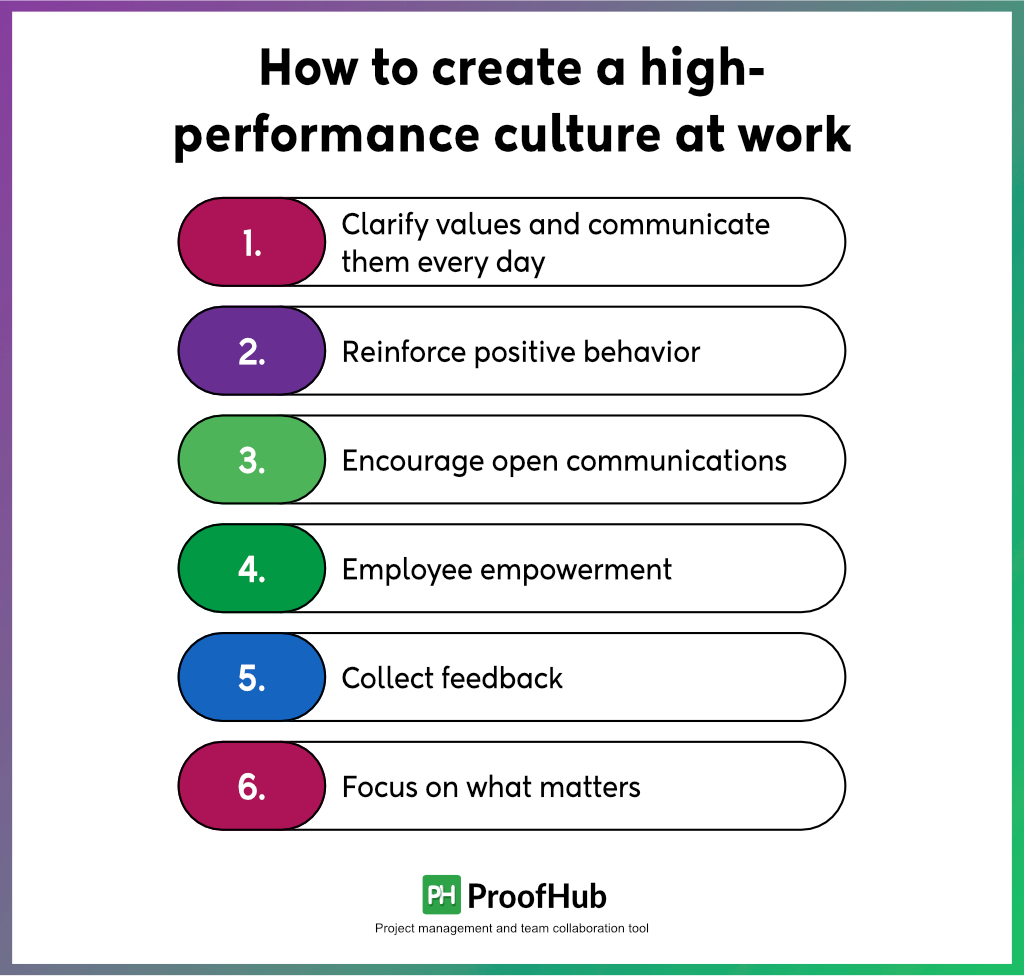 How to create a high-performance culture at work

1. Clarify values and communicate them every day

2. Reinforce positive behavior

3. Encourage open communications

4. Employee empowerment

5. Collect feedback

6. Focus on what matters

PH ProofHub

Project management and team collaboration tool